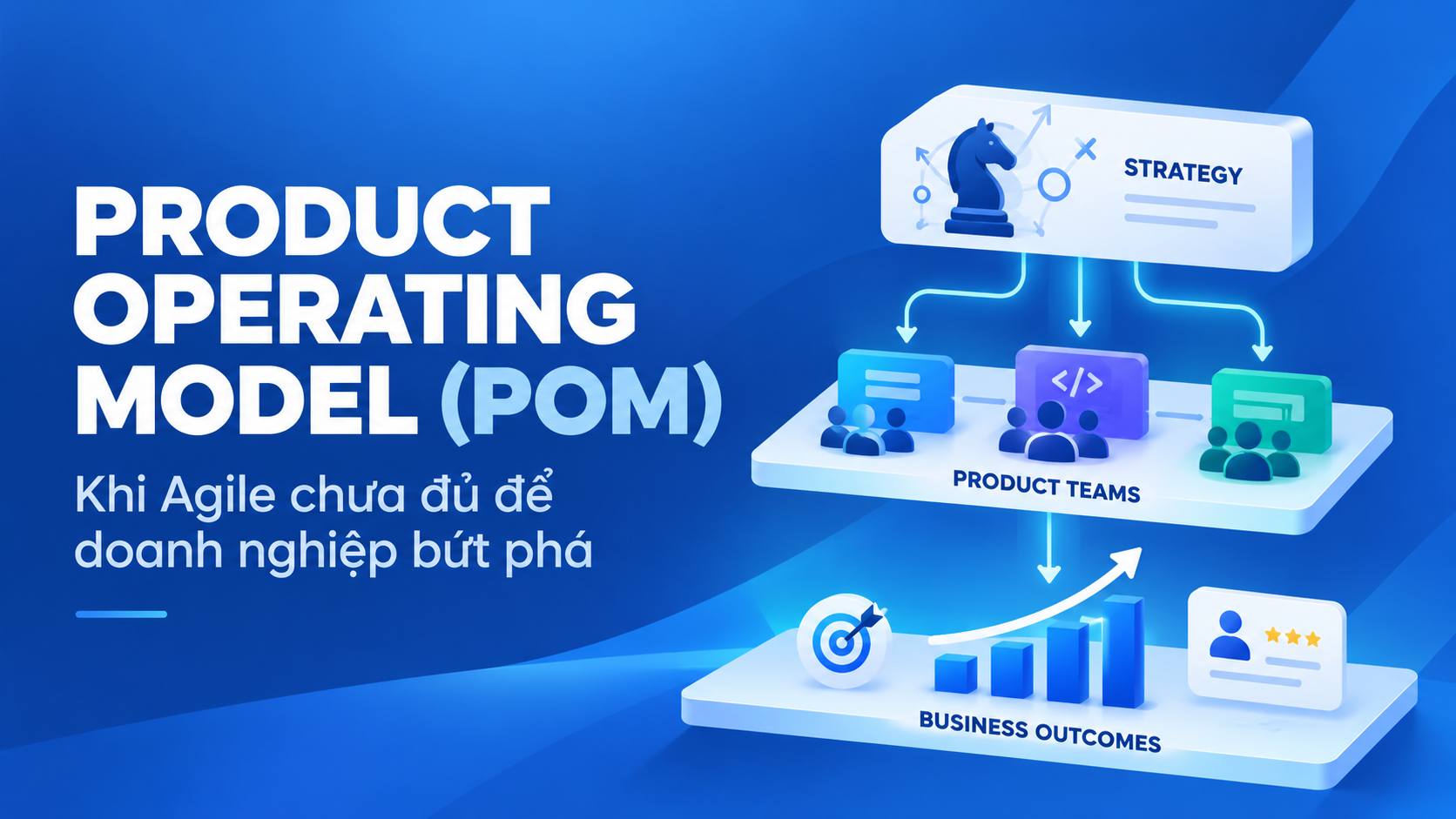 PRODUCT OPERATING MODEL (POM)

Khi Agile chưa đủ để doanh nghiệp bứt phá

STRATEGY

</>

PRODUCT TEAMS

BUSINESS OUTCOMES